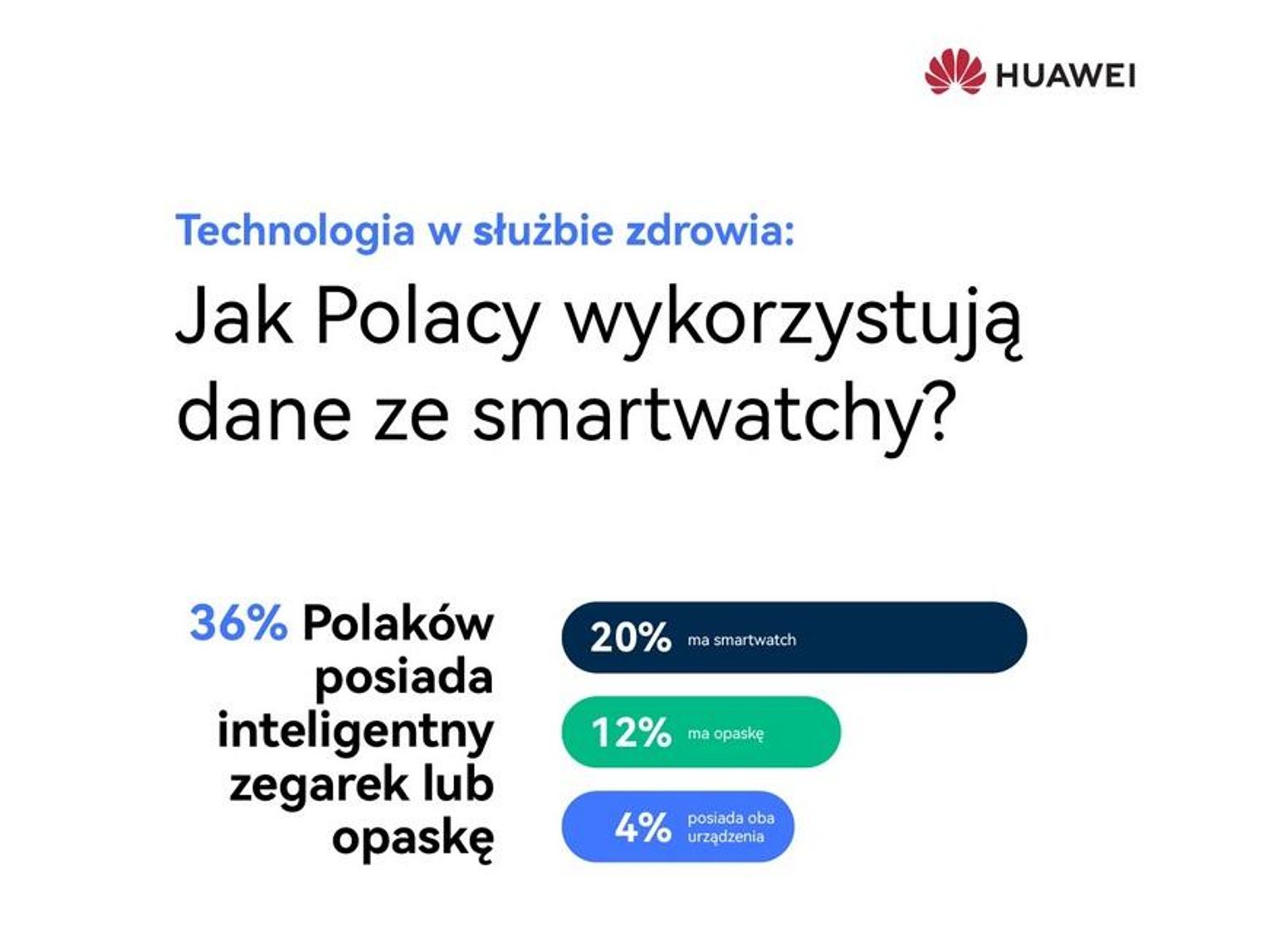 HUAWEI

Technologia w służbie zdrowia:

Jak Polacy wykorzystują dane ze smartwatchy?

36% Polaków posiada inteligentny zegarek lub opaskę

20% ma smartwatch

12% ma opaskę

4% posiada oba urządzenia